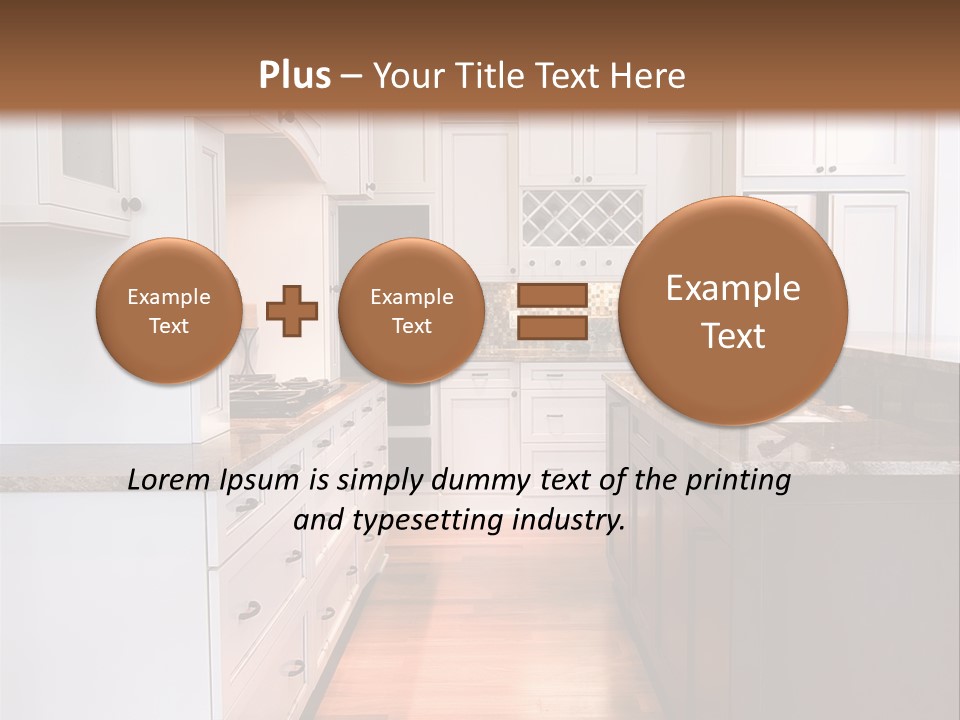 Plus – Your Title Text Here

Example Text

Example Text

Example Text

Lorem Ipsum is simply dummy text of the printing and typesetting industry.